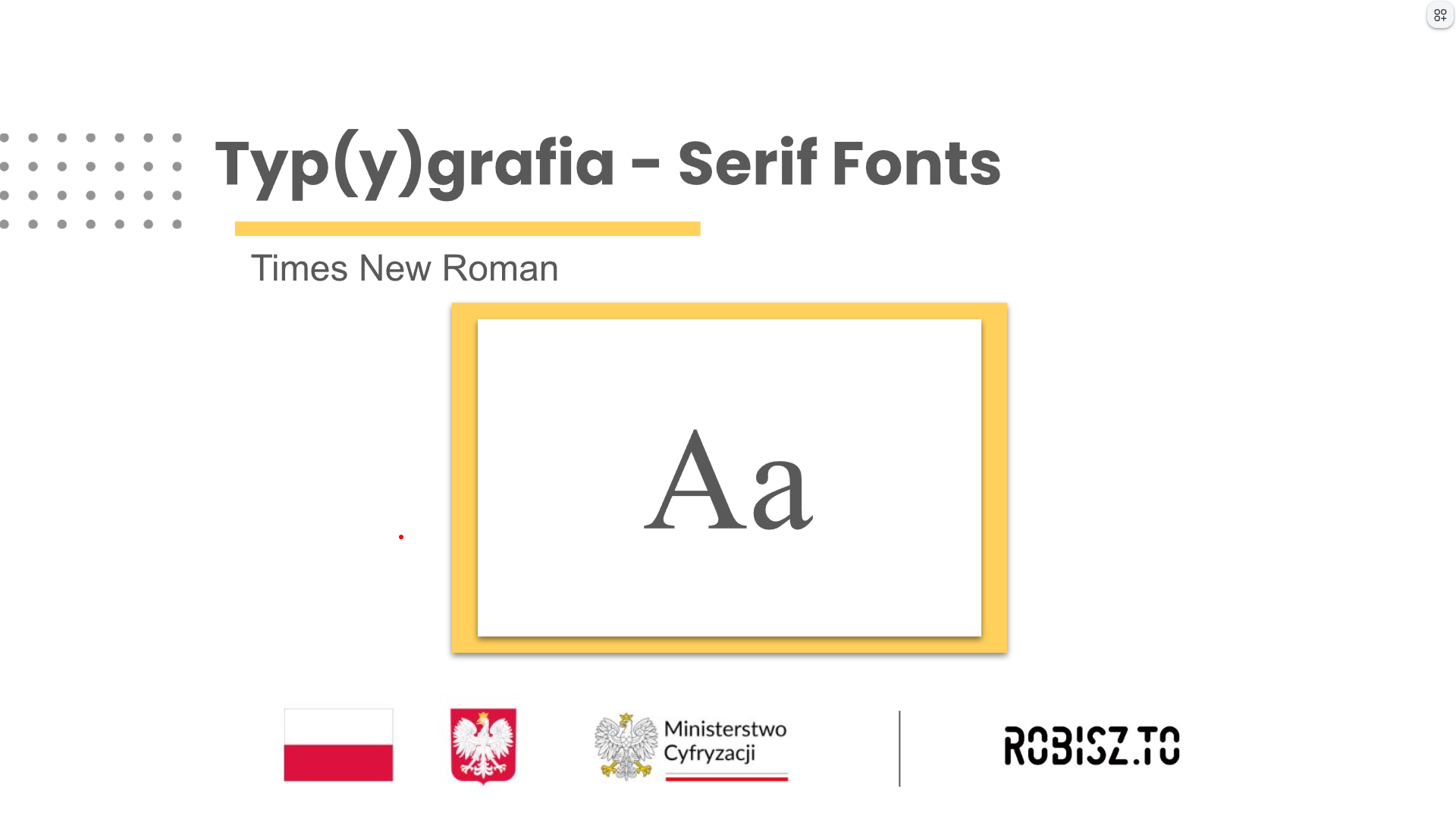 Typ(y)grafia - Serif Fonts

Times New Roman

Aa

Ministerstwo Cyfryzacji

ROBISZ.TO